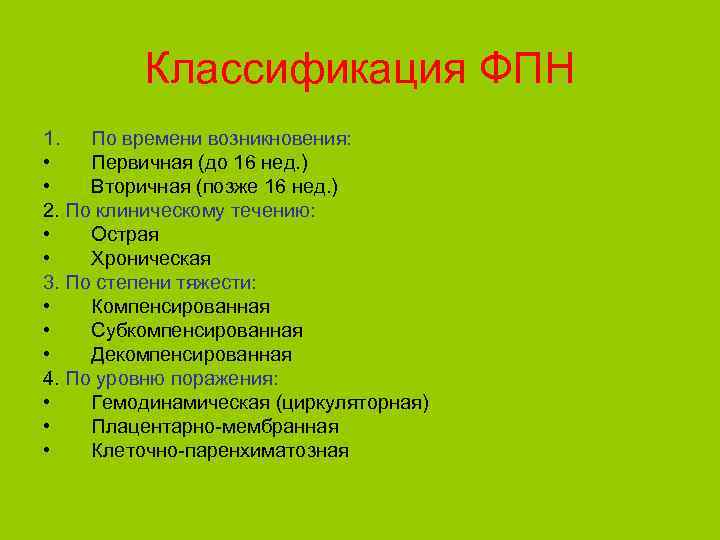 Классификация ФПН

1. По времени возникновения:
• Первичная (до 16 нед.)
• Вторичная (позже 16 нед.)
2. По клиническому течению:
• Острая
• Хроническая
3. По степени тяжести:
• Компенсированная
• Субкомпенсированная
• Декомпенсированная
4. По уровню поражения:
• Гемодинамическая (циркуляторная)
• Плацентарно-мембранная
• Клеточно-паренхиматозная